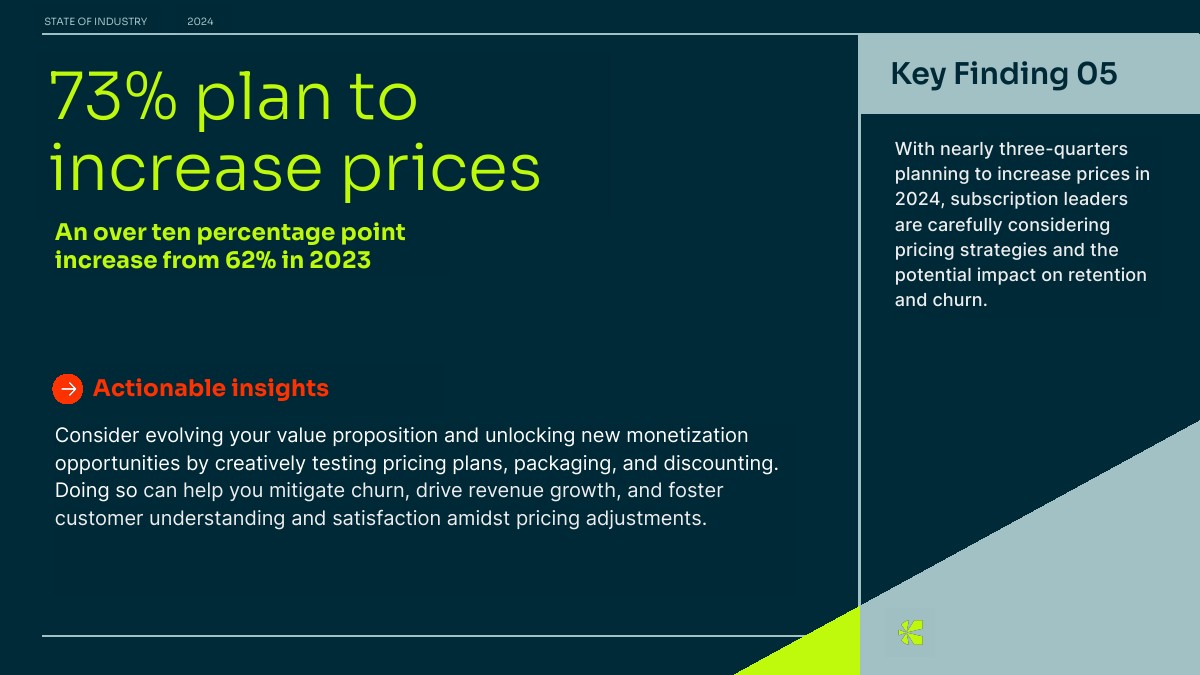 STATE OF INDUSTRY 2024

73% plan to increase prices

An over ten percentage point increase from 62% in 2023

Actionable insights

Consider evolving your value proposition and unlocking new monetization opportunities by creatively testing pricing plans, packaging, and discounting. Doing so can help you mitigate churn, drive revenue growth, and foster customer understanding and satisfaction amidst pricing adjustments.

Key Finding 05

With nearly three-quarters planning to increase prices in 2024, subscription leaders are carefully considering pricing strategies and the potential impact on retention and churn.